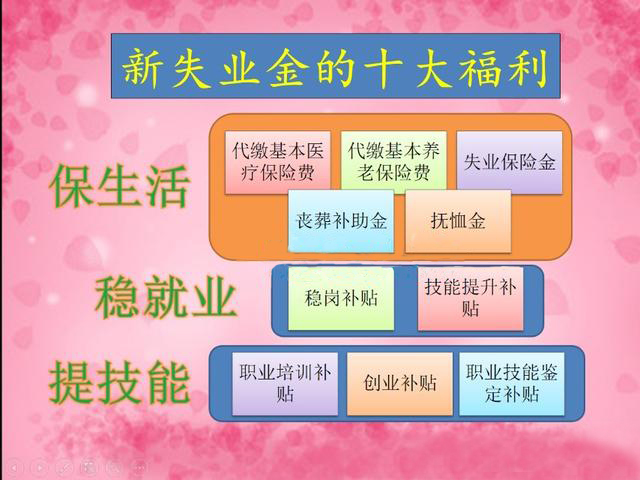 新失业金的十大福利

保生活

代缴基本医疗保险费

代缴基本养老保险费

失业保险金

丧葬补助金

抚恤金

稳就业

稳岗补贴

技能提升补贴

提技能

职业培训补贴

创业补贴

职业技能鉴定补贴